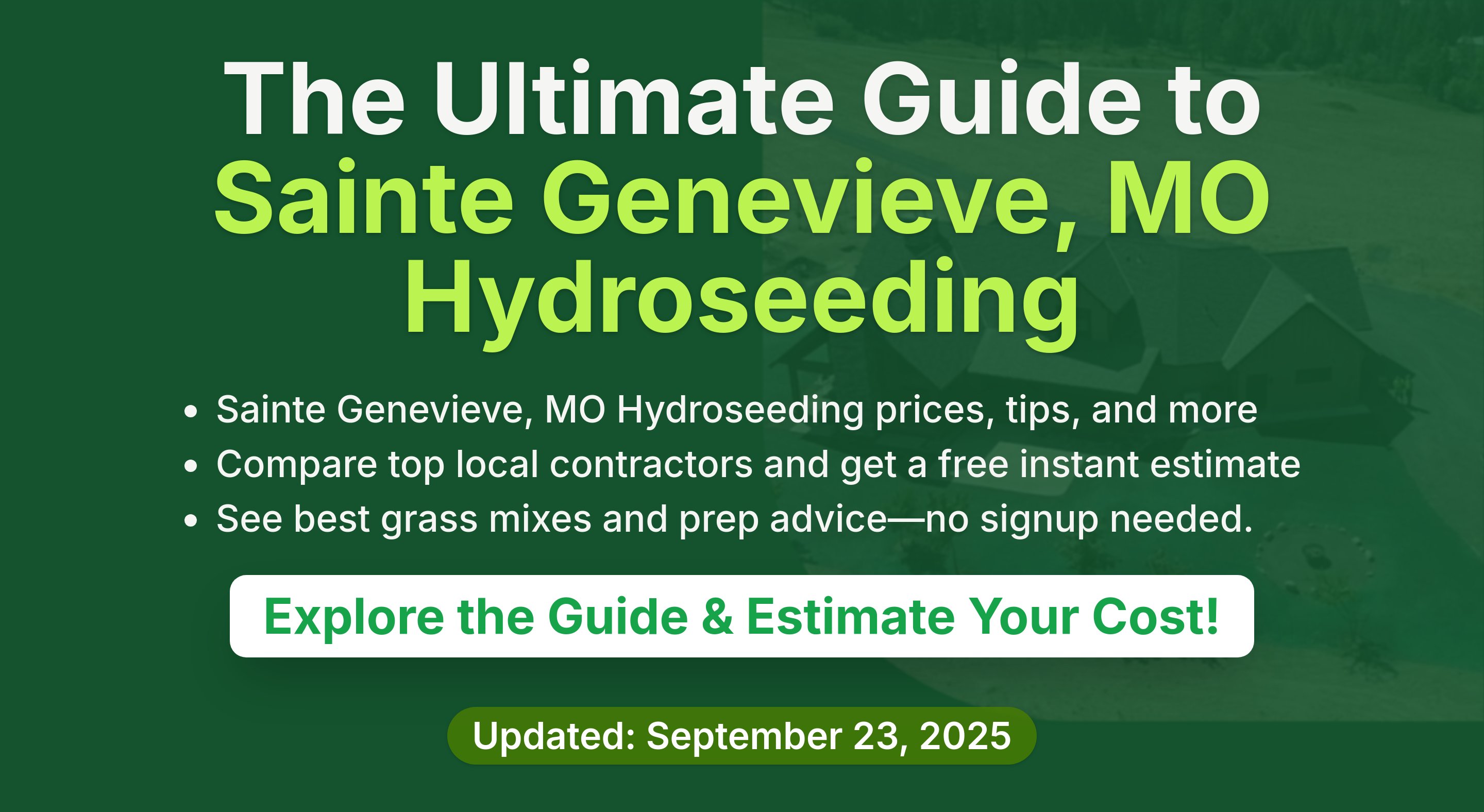 The Ultimate Guide to
Sainte Genevieve, MO Hydroseeding

• Sainte Genevieve, MO Hydroseeding prices, tips, and more
• Compare top local contractors and get a free instant estimate
• See best grass mixes and prep advice—no signup needed.

Explore the Guide & Estimate Your Cost!

Updated: September 23, 2025